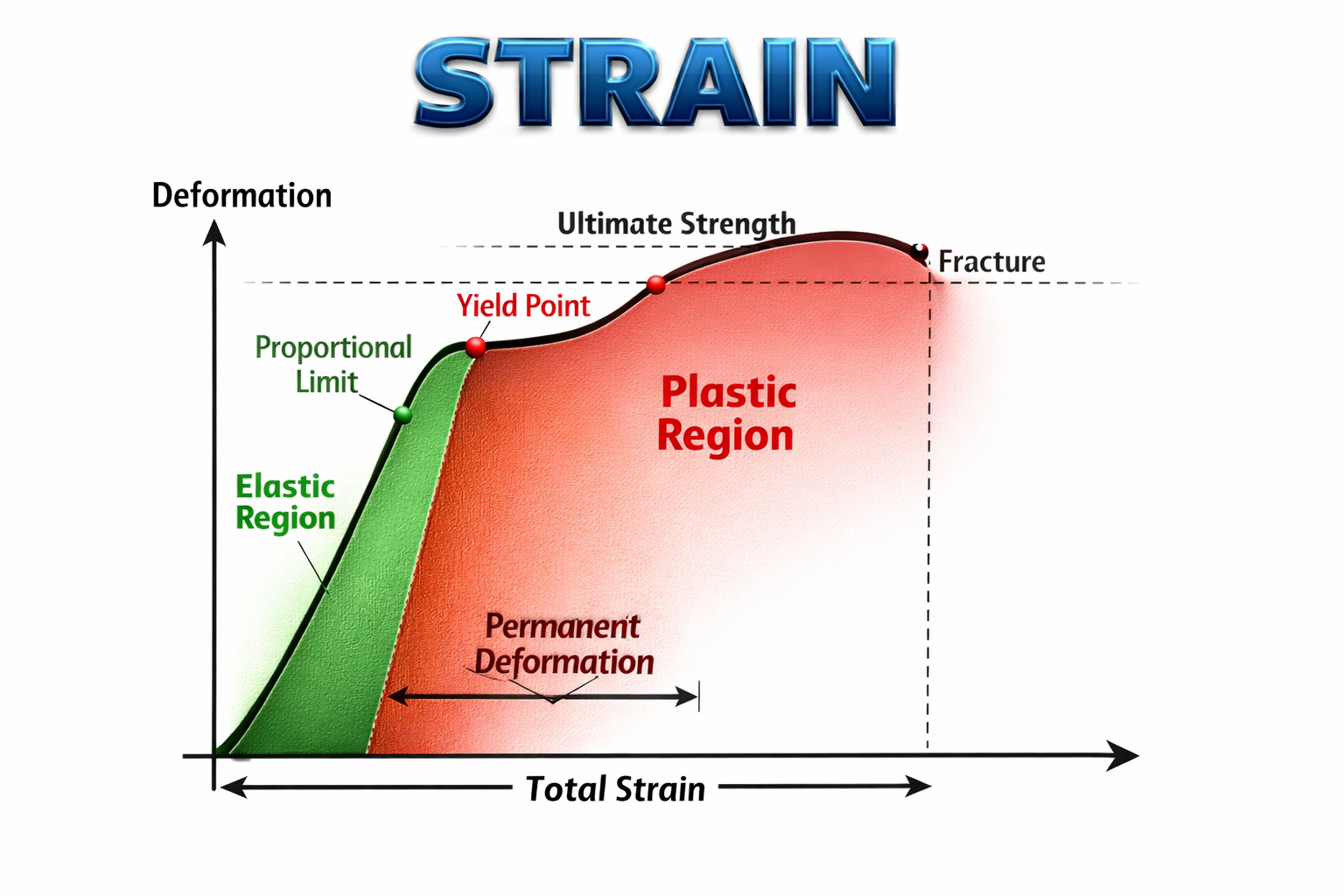 STRAIN

Deformation

Ultimate Strength

Fracture

Yield Point

Proportional Limit

Plastic Region

Elastic Region

Permanent Deformation

Total Strain